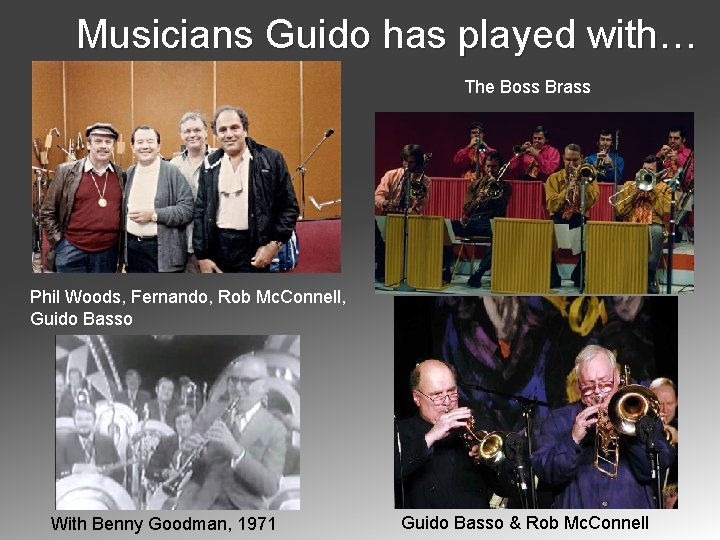 Musicians Guido has played with…

The Boss Brass

Phil Woods, Fernando, Rob McConnell, Guido Basso

With Benny Goodman, 1971

Guido Basso & Rob McConnell